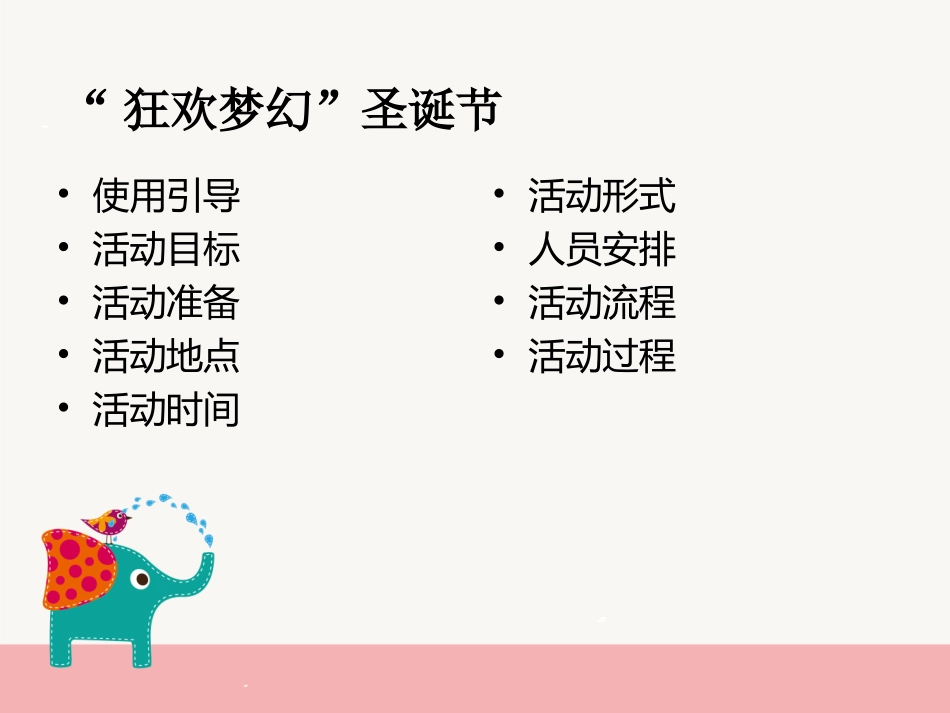 “ 狂欢梦幻”圣诞节

• 使用引导
• 活动目标
• 活动准备
• 活动地点
• 活动时间

• 活动形式
• 人员安排
• 活动流程
• 活动过程